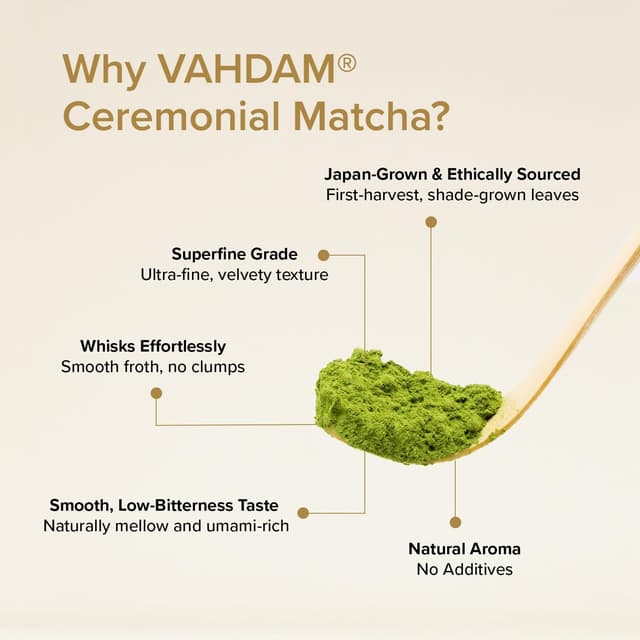 Why VAHDAM®
Ceremonial Matcha?

Japan-Grown & Ethically Sourced
First-harvest, shade-grown leaves

Superfine Grade
Ultra-fine, velvety texture

Whisks Effortlessly
Smooth froth, no clumps

Smooth, Low-Bitterness Taste
Naturally mellow and umami-rich

Natural Aroma
No Additives